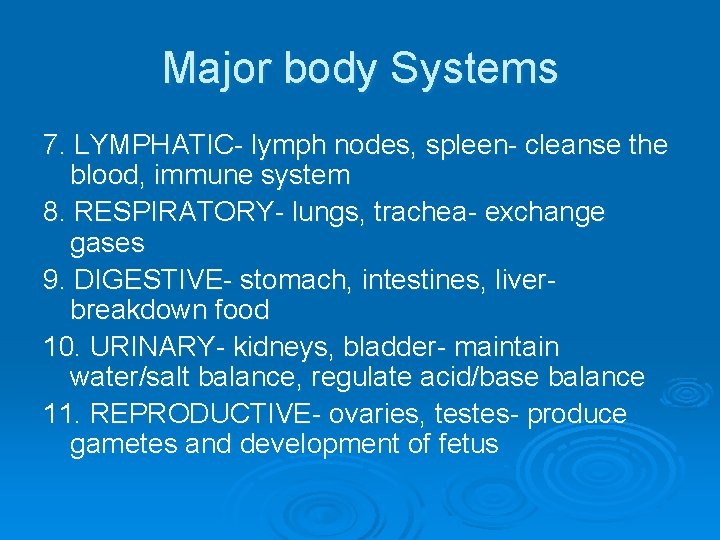 Major body Systems

7. LYMPHATIC- lymph nodes, spleen- cleanse the blood, immune system

8. RESPIRATORY- lungs, trachea- exchange gases

9. DIGESTIVE- stomach, intestines, liver- breakdown food

10. URINARY- kidneys, bladder- maintain water/salt balance, regulate acid/base balance

11. REPRODUCTIVE- ovaries, testes- produce gametes and development of fetus